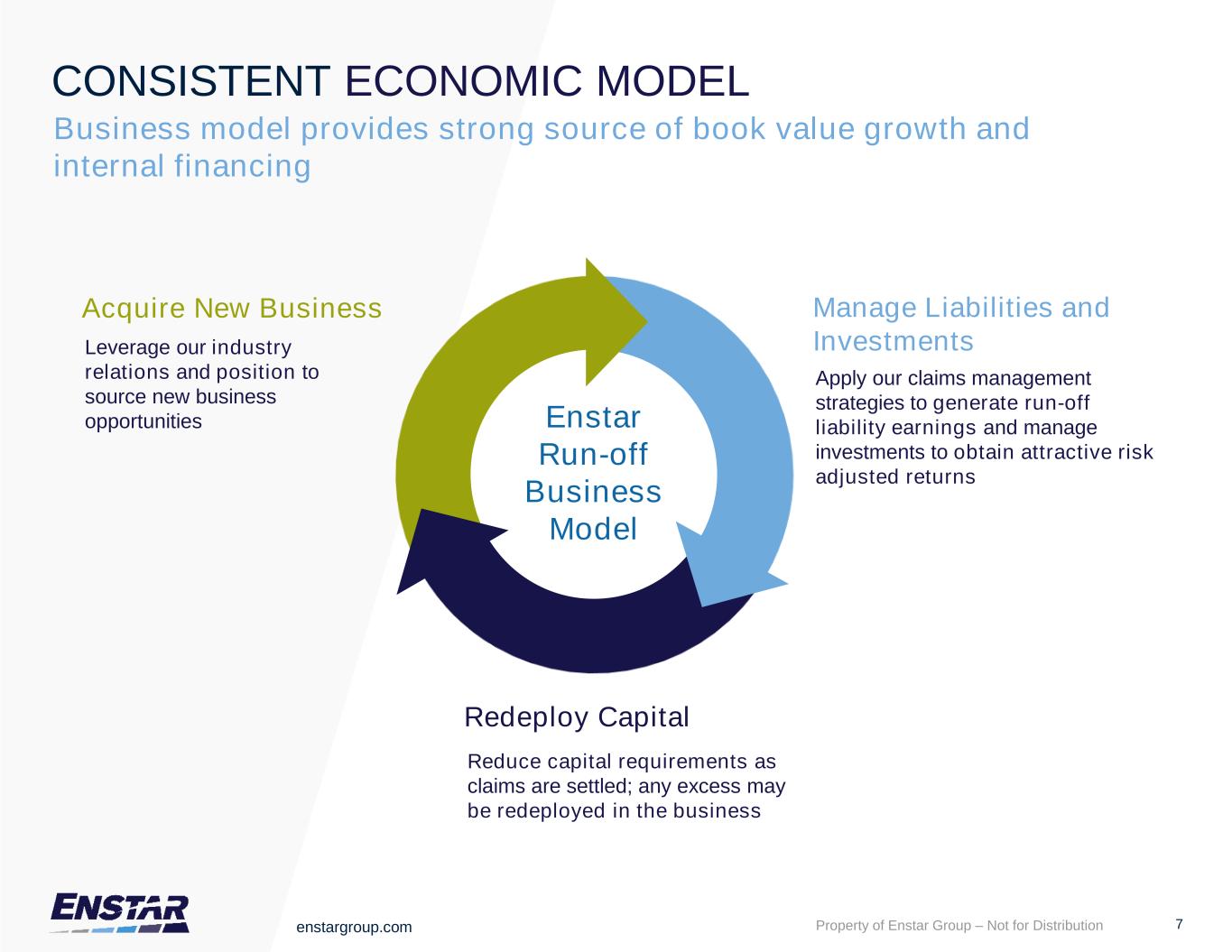 CONSISTENT ECONOMIC MODEL

Business model provides strong source of book value growth and internal financing

Acquire New Business

Leverage our industry relations and position to source new business opportunities

Enstar Run-off Business Model

Manage Liabilities and Investments

Apply our claims management strategies to generate run-off liability earnings and manage investments to obtain attractive risk adjusted returns

Redeploy Capital

Reduce capital requirements as claims are settled; any excess may be redeployed in the business

ENSTAR

enstargroup.com

Property of Enstar Group – Not for Distribution

7